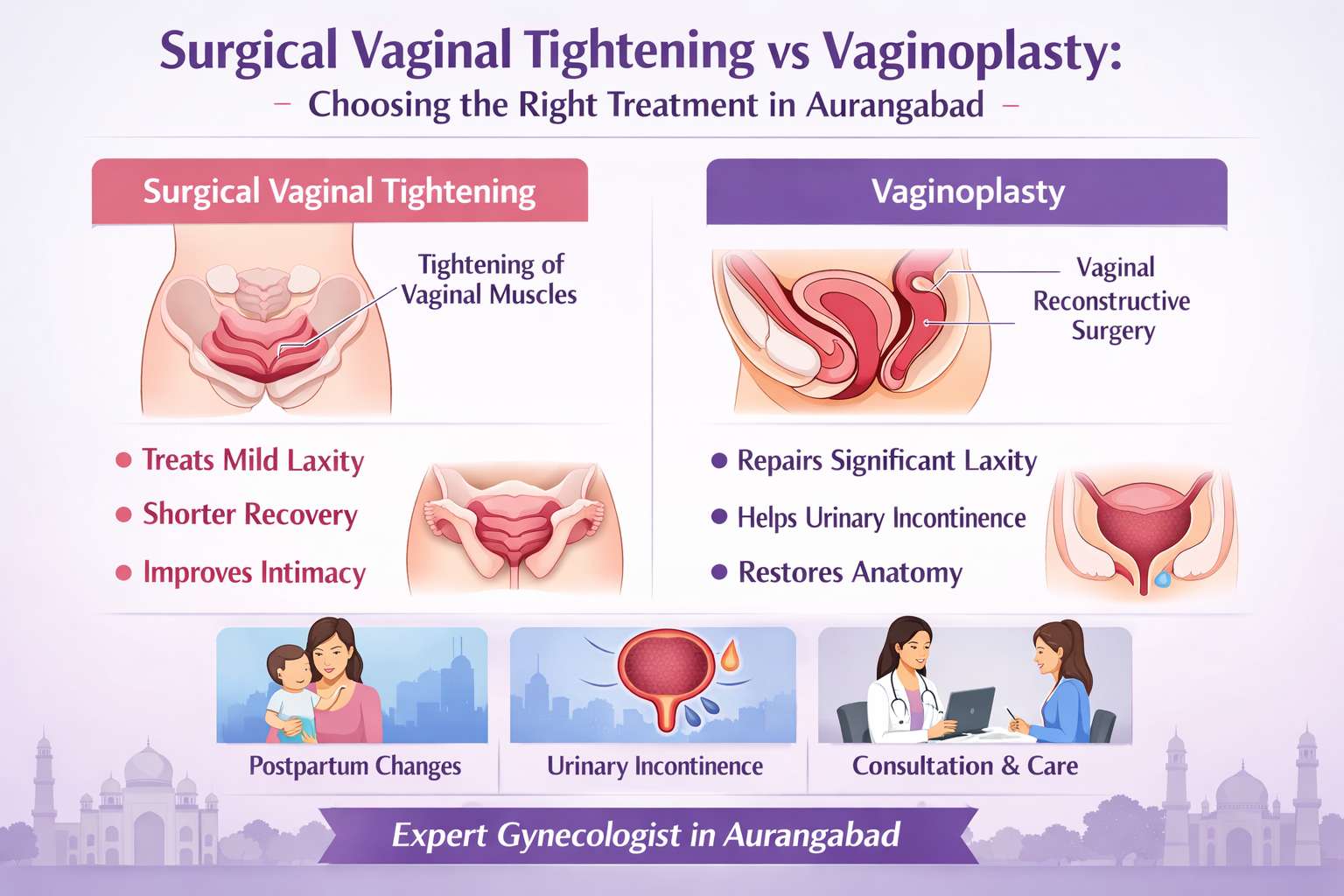 Surgical Vaginal Tightening vs Vaginoplasty:

– Choosing the Right Treatment in Aurangabad –

Surgical Vaginal Tightening

Tightening of Vaginal Muscles

• Treats Mild Laxity
• Shorter Recovery
• Improves Intimacy

Vaginoplasty

Vaginal Reconstructive Surgery

• Repairs Significant Laxity
• Helps Urinary Incontinence
• Restores Anatomy

Postpartum Changes

Urinary Incontinence

Consultation & Care

Expert Gynecologist in Aurangabad